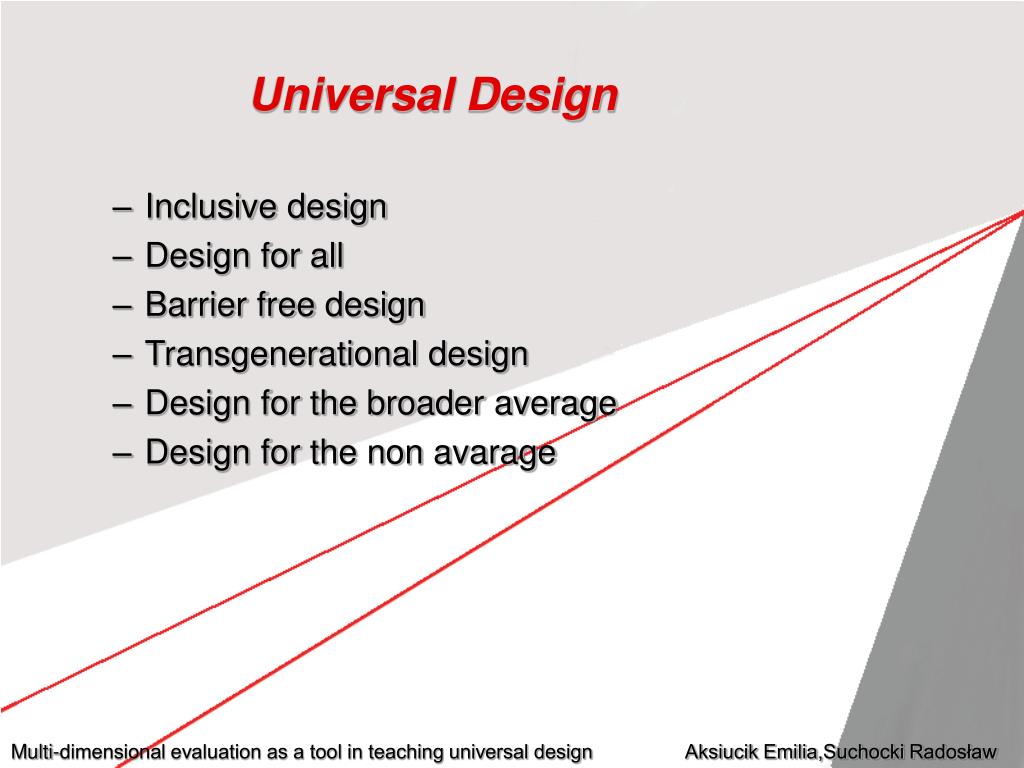 Universal Design

– Inclusive design
– Design for all
– Barrier free design
– Transgenerational design
– Design for the broader average
– Design for the non avarage

Multi-dimensional evaluation as a tool in teaching universal design

Aksiucik Emilia,Suchocki Radosław